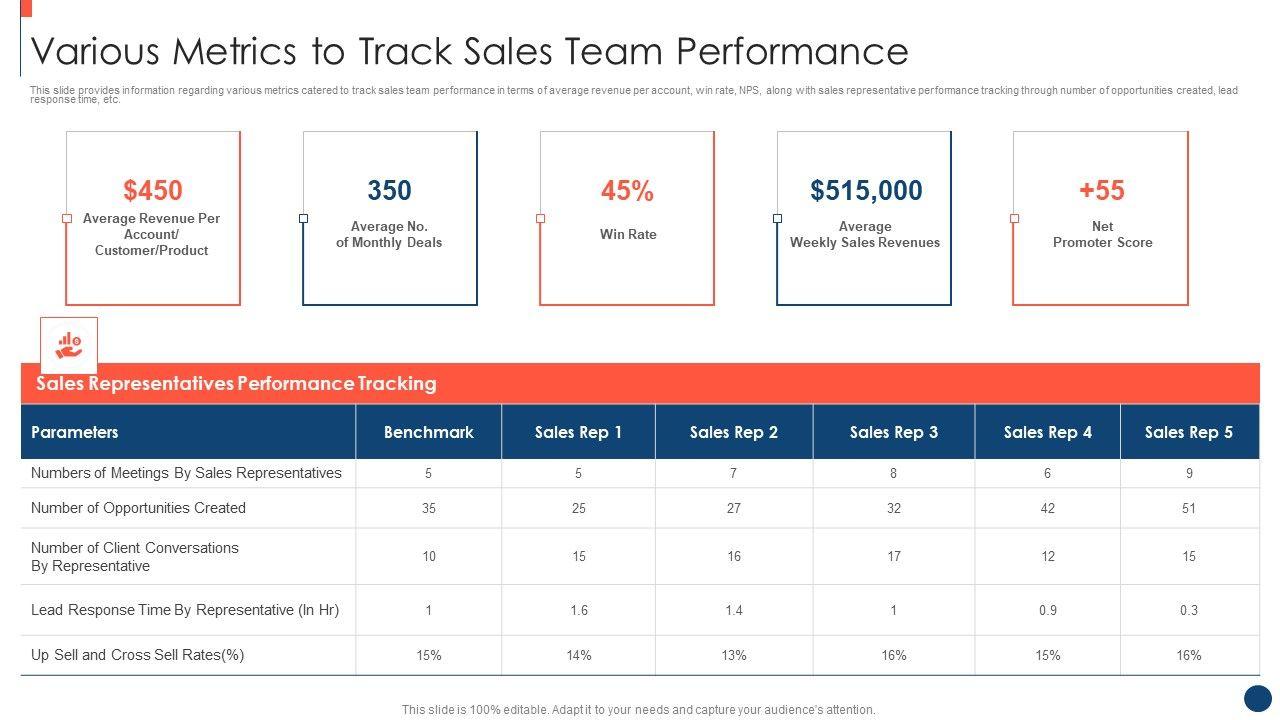 Various Metrics to Track Sales Team Performance

This slide provides information regarding various metrics catered to track sales team performance in terms of average revenue per account, win rate, NPS, along with sales representative performance tracking through number of opportunities created, lead response time, etc.

$450
Average Revenue Per Account/ Customer/Product

350
Average No. of Monthly Deals

45%
Win Rate

$515,000
Average Weekly Sales Revenues

+55
Net Promoter Score

Sales Representatives Performance Tracking

| Parameters | Benchmark | Sales Rep 1 | Sales Rep 2 | Sales Rep 3 | Sales Rep 4 | Sales Rep 5 |
|---|---|---|---|---|---|---|
| Numbers of Meetings By Sales Representatives | 5 | 5 | 7 | 8 | 6 | 9 |
| Number of Opportunities Created | 35 | 25 | 27 | 32 | 42 | 51 |
| Number of Client Conversations By Representative | 10 | 15 | 16 | 17 | 12 | 15 |
| Lead Response Time By Representative (In Hr) | 1 | 1.6 | 1.4 | 1 | 0.9 | 0.3 |
| Up Sell and Cross Sell Rates(%) | 15% | 14% | 13% | 16% | 15% | 16% |

This slide is 100% editable. Adapt it to your needs and capture your audience's attention.